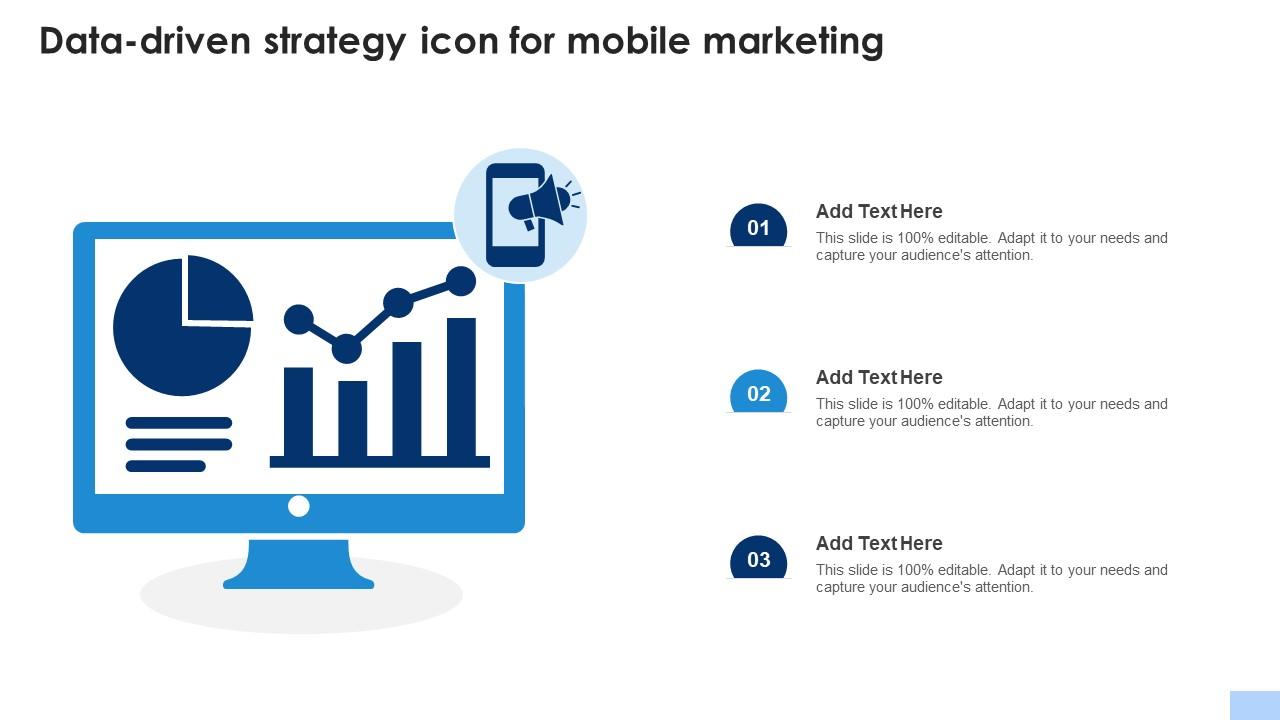 Data-driven strategy icon for mobile marketing

01
Add Text Here
This slide is 100% editable. Adapt it to your needs and capture your audience's attention.

02
Add Text Here
This slide is 100% editable. Adapt it to your needs and capture your audience's attention.

03
Add Text Here
This slide is 100% editable. Adapt it to your needs and capture your audience's attention.